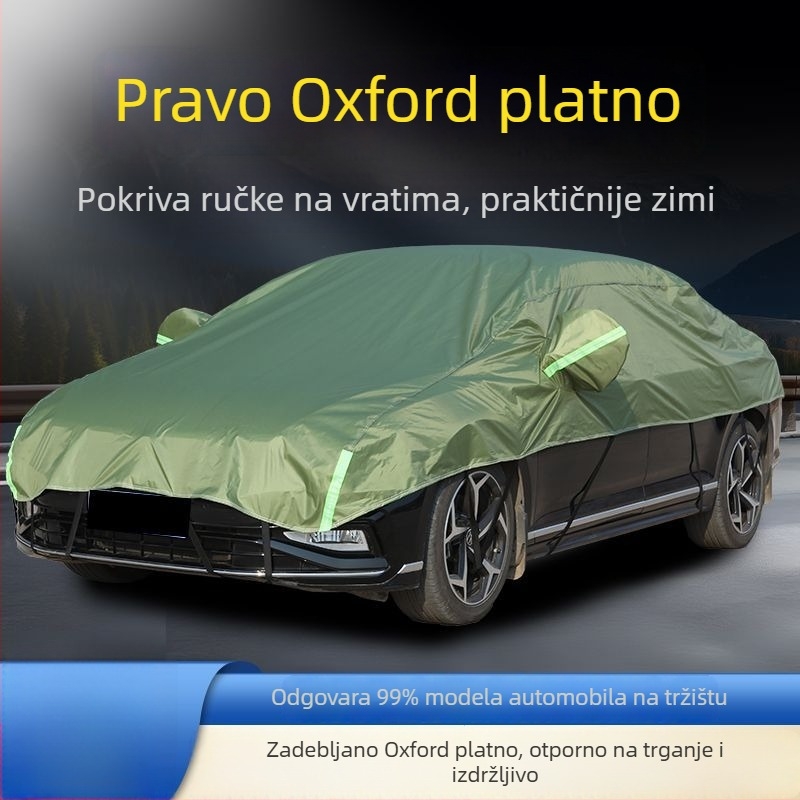 Pravo Oxford platno

Pokriva ručke na vratima, praktičnije zimi

Odgovara 99% modela automobila na tržištu

Zadebljano Oxford platno, otporno na trganje i izdržljivo